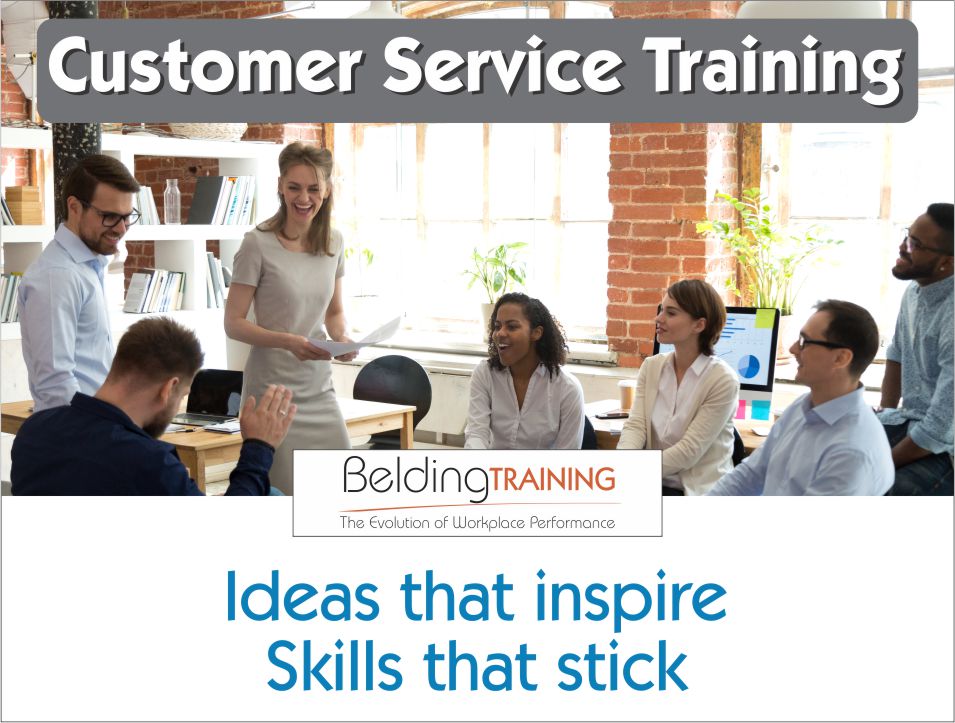 Customer Service Training

BeldingTRAINING
The Evolution of Workplace Performance

Ideas that inspire
Skills that stick